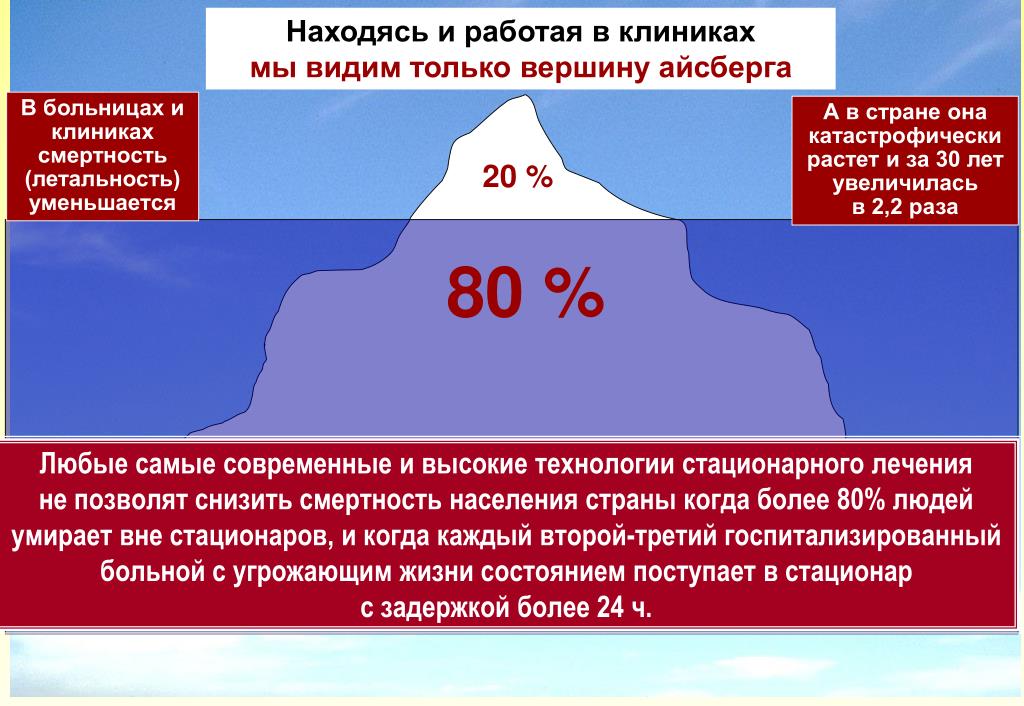 Находясь и работая в клиниках
мы видим только вершину айсберга

В больницах и клиниках смертность (летальность) уменьшается

А в стране она катастрофически растет и за 30 лет увеличилась в 2,2 раза

20 %

80 %

Любые самые современные и высокие технологии стационарного лечения не позволят снизить смертность населения страны когда более 80% людей умирает вне стационаров, и когда каждый второй-третий госпитализированный больной с угрожающим жизни состоянием поступает в стационар с задержкой более 24 ч.